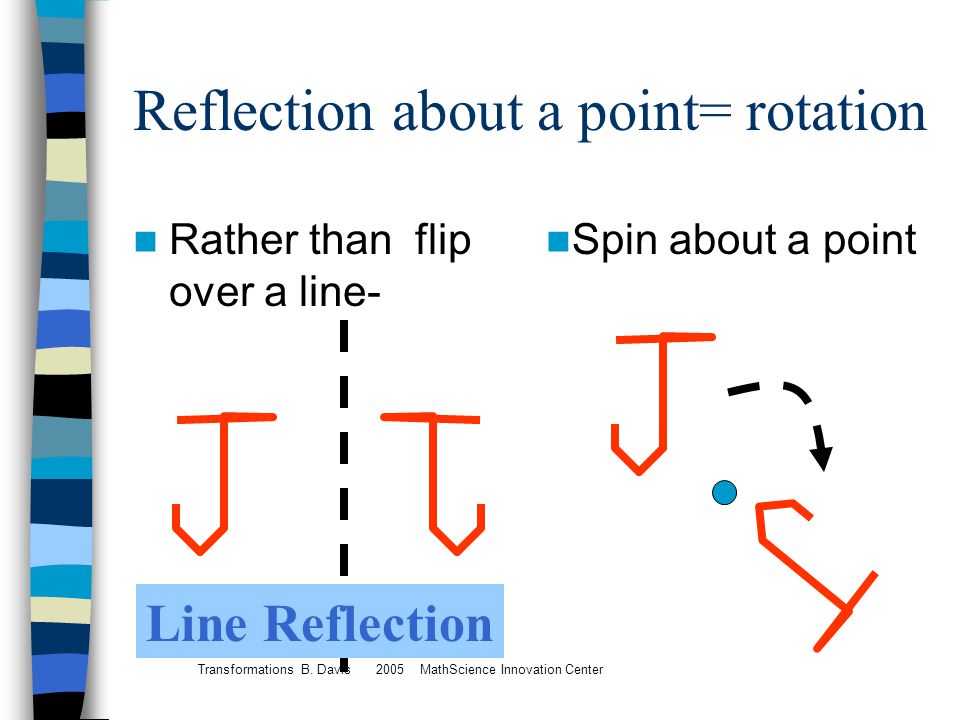 Reflection about a point= rotation

Rather than flip over a line-

Spin about a point

Line Reflection

Transformations B. Davis 2005 MathScience Innovation Center